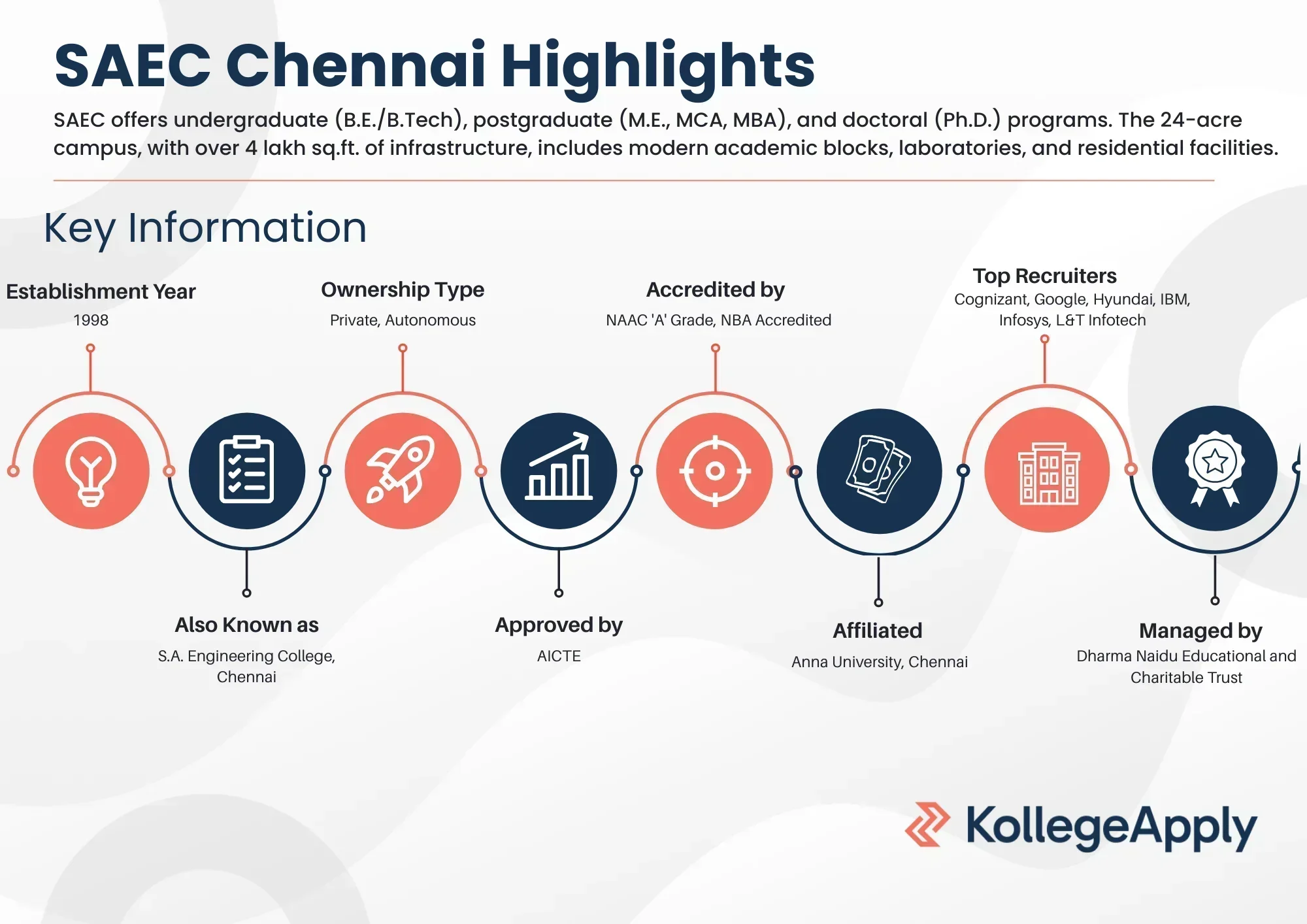 SAEC Chennai Highlights

SAEC offers undergraduate (B.E./B.Tech), postgraduate (M.E., MCA, MBA), and doctoral (Ph.D.) programs. The 24-acre campus, with over 4 lakh sq.ft. of infrastructure, includes modern academic blocks, laboratories, and residential facilities.

Key Information

Establishment Year
1998

Ownership Type
Private, Autonomous

Accredited by
NAAC 'A' Grade, NBA Accredited

Top Recruiters
Cognizant, Google, Hyundai, IBM, Infosys, L&T Infotech

Also Known as
S.A. Engineering College, Chennai

Approved by
AICTE

Affiliated
Anna University, Chennai

Managed by
Dharma Naidu Educational and Charitable Trust

KollegeApply